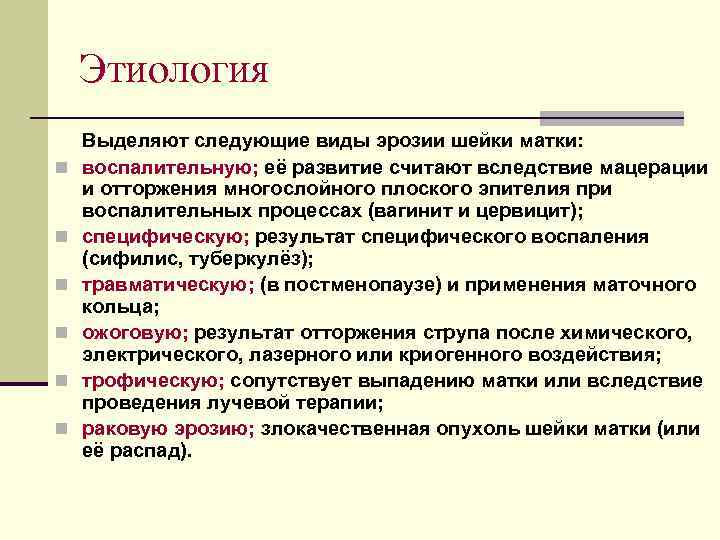 Этиология

Выделяют следующие виды эрозии шейки матки:

воспалительную; её развитие считают вследствие мацерации и отторжения многослойного плоского эпителия при воспалительных процессах (вагинит и цервицит);

специфическую; результат специфического воспаления (сифилис, туберкулёз);

травматическую; (в постменопаузе) и применения маточного кольца;

ожоговую; результат отторжения струпа после химического, электрического, лазерного или криогенного воздействия;

трофическую; сопутствует выпадению матки или вследствие проведения лучевой терапии;

раковую эрозию; злокачественная опухоль шейки матки (или её распад).